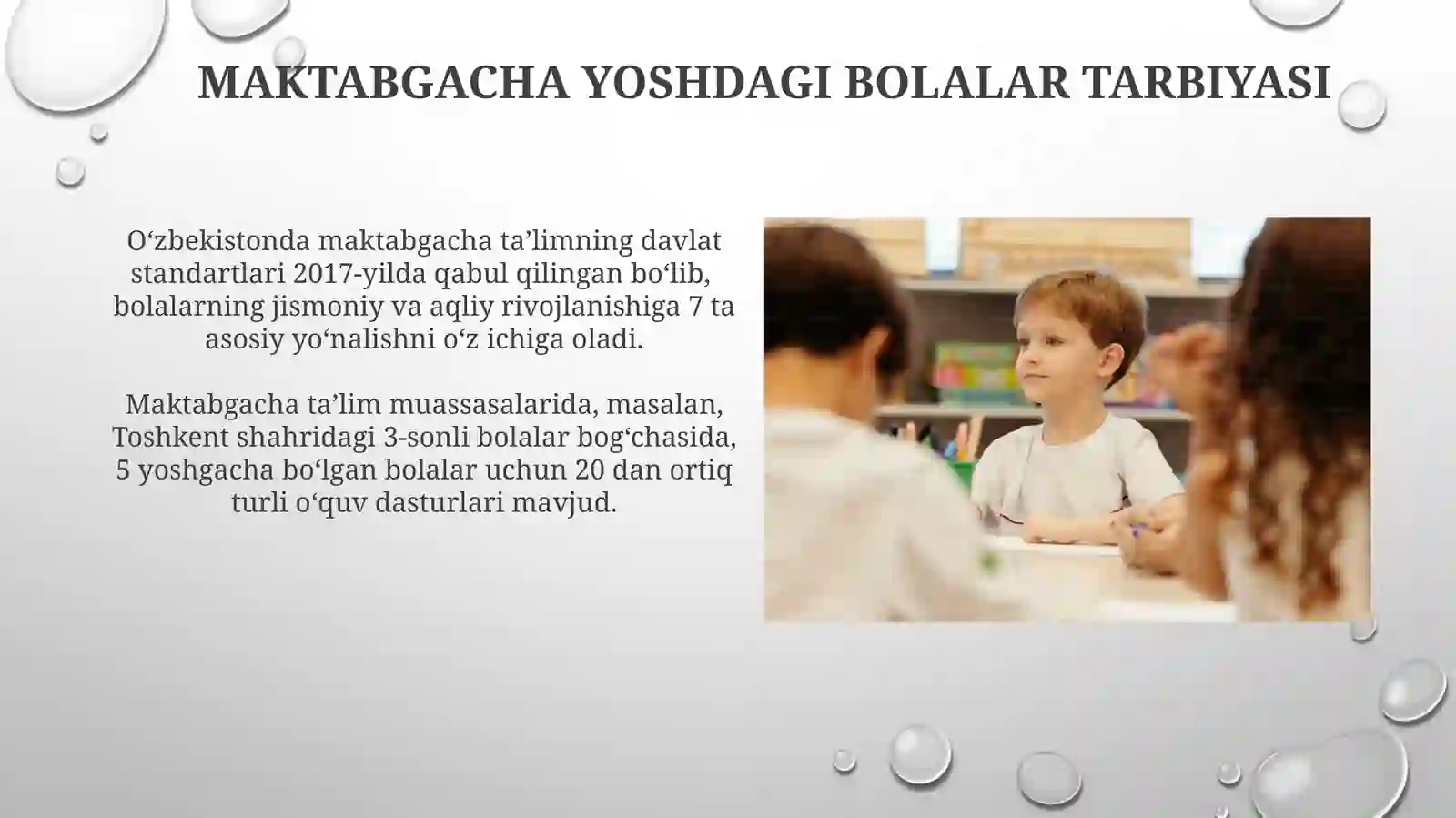 MAKTABGACHA YOSHDAGI BOLALAR TARBIYASI

O‘zbekistonda maktabgacha ta’limning davlat standartlari 2017-yilda qabul qilingan bo‘lib, bolalarning jismoniy va aqliy rivojlanishiga 7 ta asosiy yo‘nalishni o‘z ichiga oladi.

Maktabgacha ta’lim muassasalarida, masalan, Toshkent shahridagi 3-sonli bolalar bog‘chasida, 5 yoshgacha bo‘lgan bolalar uchun 20 dan ortiq turli o‘quv dasturlari mavjud.